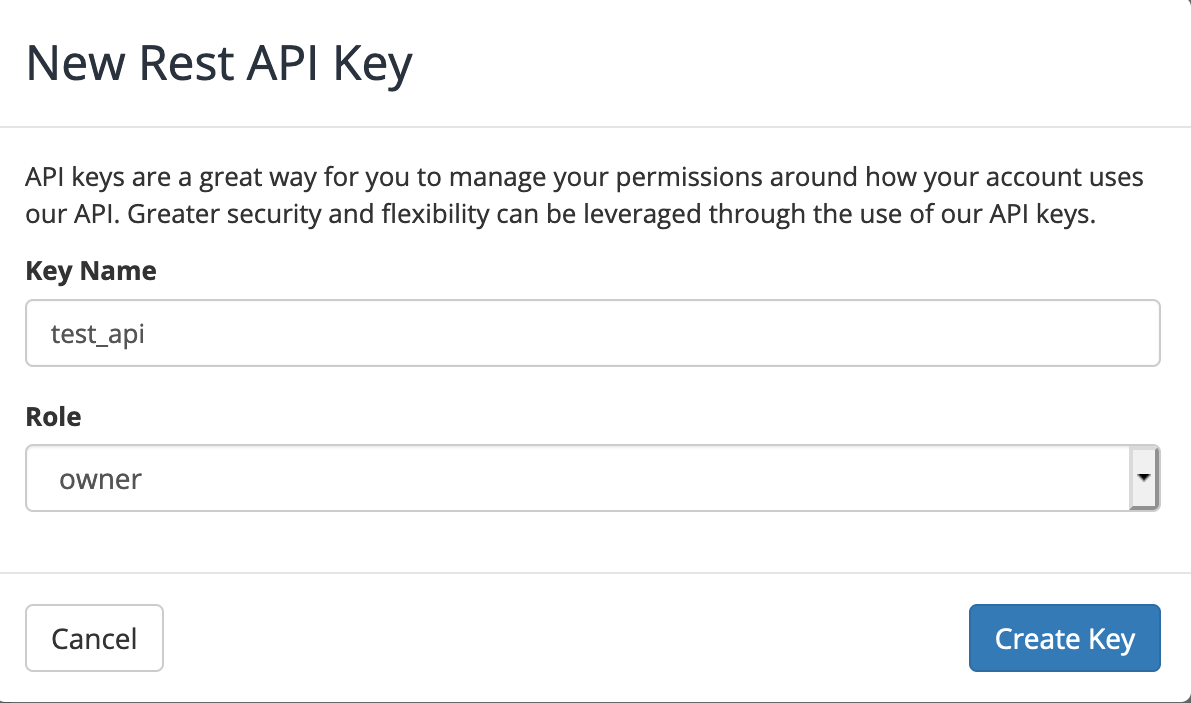 New Rest API Key

API keys are a great way for you to manage your permissions around how your account uses our API. Greater security and flexibility can be leveraged through the use of our API keys.

Key Name

test_api

Role

owner

Cancel

Create Key